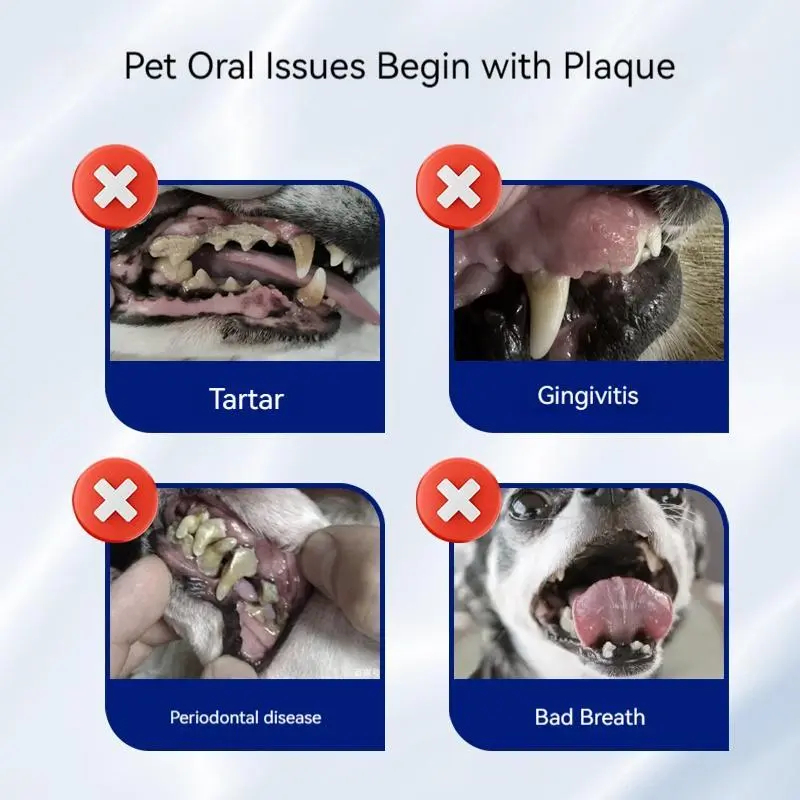 Pet Oral Issues Begin with Plaque

Tartar

Gingivitis

Periodontal disease

Bad Breath